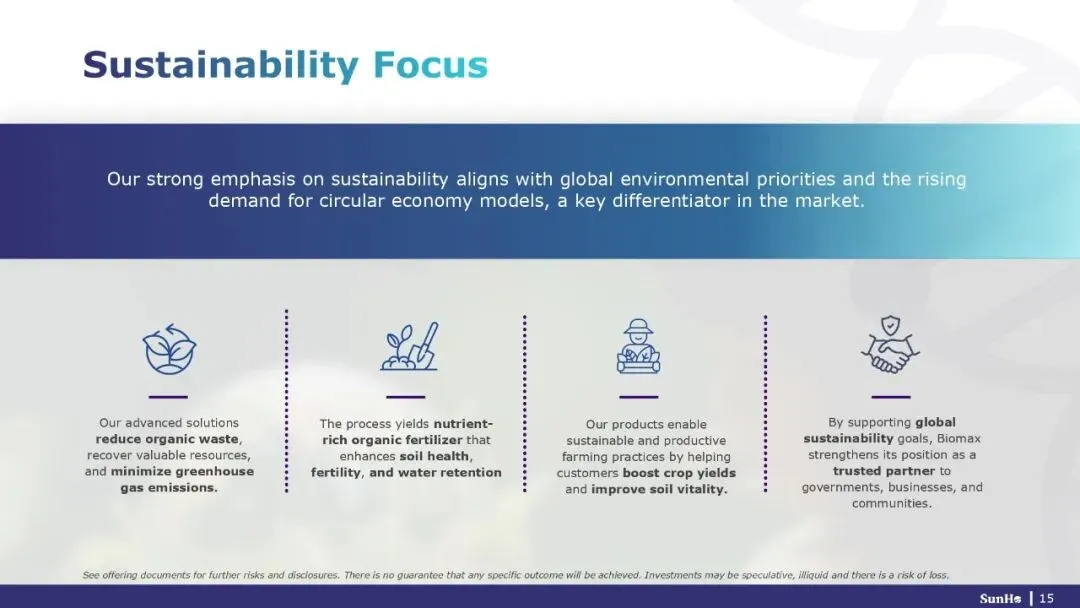 Sustainability Focus

Our strong emphasis on sustainability aligns with global environmental priorities and the rising demand for circular economy models, a key differentiator in the market.

Our advanced solutions reduce organic waste, recover valuable resources, and minimize greenhouse gas emissions.

The process yields nutrient-rich organic fertilizer that enhances soil health, fertility, and water retention

Our products enable sustainable and productive farming practices by helping customers boost crop yields and improve soil vitality.

By supporting global sustainability goals, Biomax strengthens its position as a trusted partner to governments, businesses, and communities.

See offering documents for further risks and disclosures. There is no guarantee that any specific outcome will be achieved. Investments may be speculative, illiquid and there is a risk of loss.

SunHo | 15